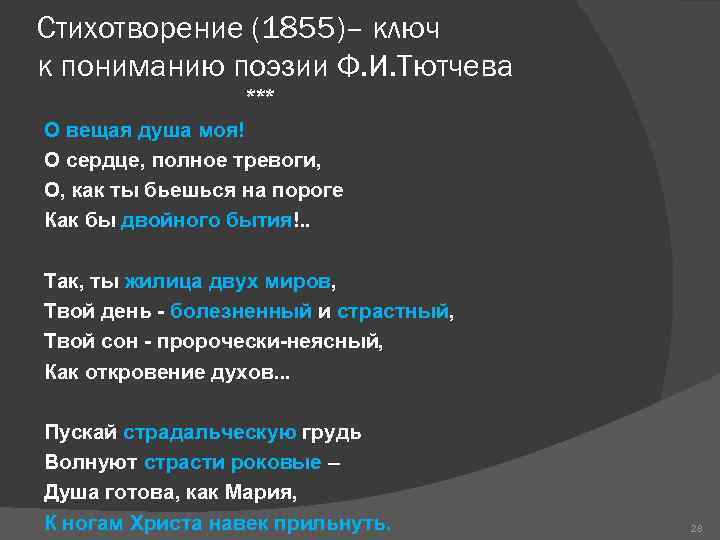 Стихотворение (1855)– ключ к пониманию поэзии Ф.И.Тютчева

***

О вещая душа моя!
О сердце, полное тревоги,
О, как ты бьешься на пороге
Как бы двойного бытия!..

Так, ты жилица двух миров,
Твой день - болезненный и страстный,
Твой сон - пророчески-неясный,
Как откровение духов...

Пускай страдальческую грудь
Волнуют страсти роковые –
Душа готова, как Мария,
К ногам Христа навек прильнуть.

28